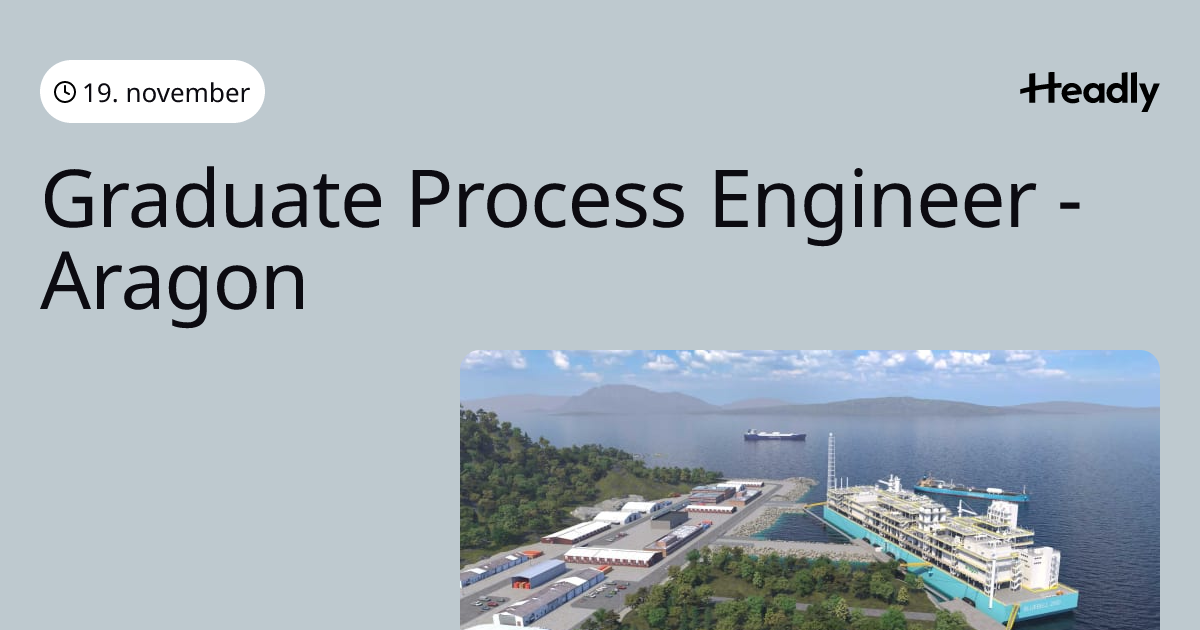 19. november

Headly

Graduate Process Engineer - Aragon